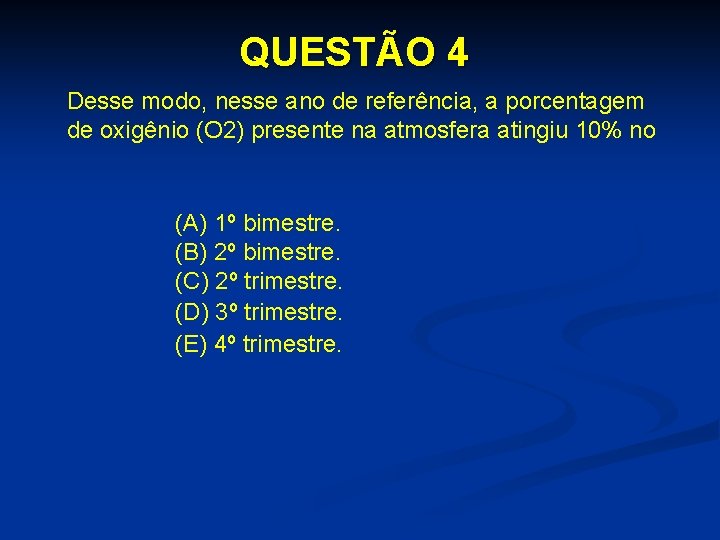 QUESTÃO 4

Desse modo, nesse ano de referência, a porcentagem de oxigênio (O2) presente na atmosfera atingiu 10% no

(A) 1º bimestre.
(B) 2º bimestre.
(C) 2º trimestre.
(D) 3º trimestre.
(E) 4º trimestre.